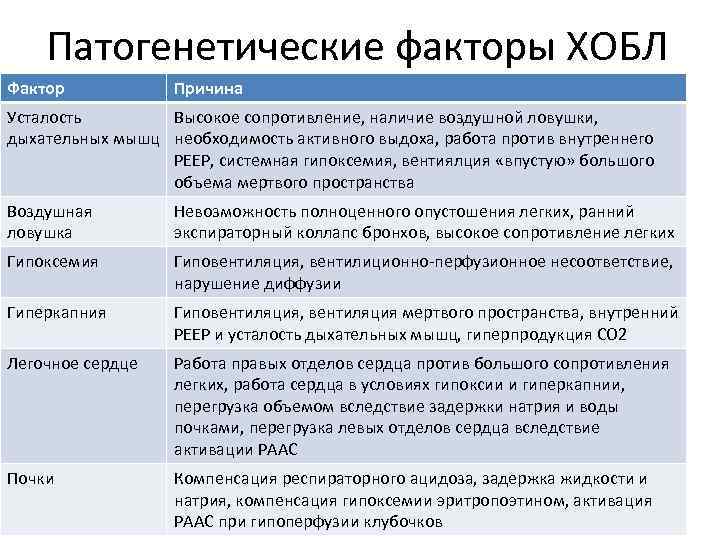 Патогенетические факторы ХОБЛ

| Фактор | Причина |
|---|---|
| Усталость дыхательных мышц | Высокое сопротивление, наличие воздушной ловушки, необходимость активного выдоха, работа против внутреннего PEEP, системная гипоксемия, вентиялция «впустую» большого объема мертвого пространства |
| Воздушная ловушка | Невозможность полноценного опустошения легких, ранний экспираторный коллапс бронхов, высокое сопротивление легких |
| Гипоксемия | Гиповентиляция, вентилиционно-перфузионное несоответствие, нарушение диффузии |
| Гиперкапния | Гиповентиляция, вентиляция мертвого пространства, внутренний PEEP и усталость дыхательных мышц, гиперпродукция CO2 |
| Легочное сердце | Работа правых отделов сердца против большого сопротивления легких, работа сердца в условиях гипоксии и гиперкапнии, перегрузка объемом вследствие задержки натрия и воды почками, перегрузка левых отделов сердца вследствие активации РААС |
| Почки | Компенсация респираторного ацидоза, задержка жидкости и натрия, компенсация гипоксемии эритропоэтином, активация РААС при гипоперфузии клубочков |